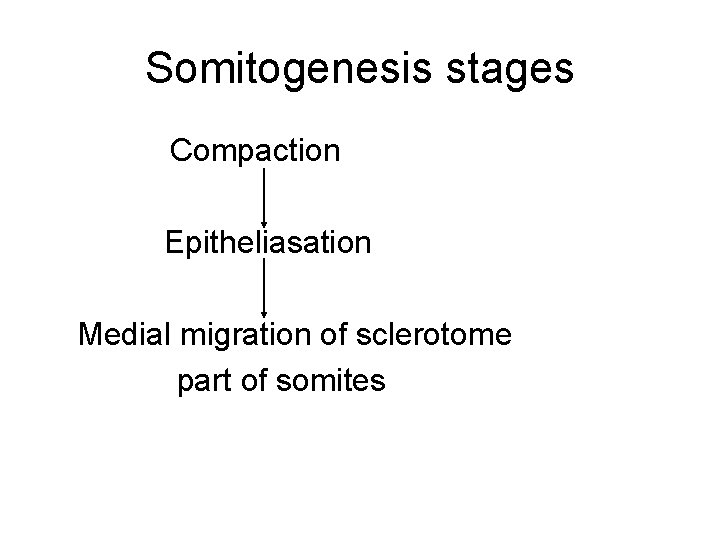 Somitogenesis stages

Compaction

Epitheliasation

Medial migration of sclerotome part of somites